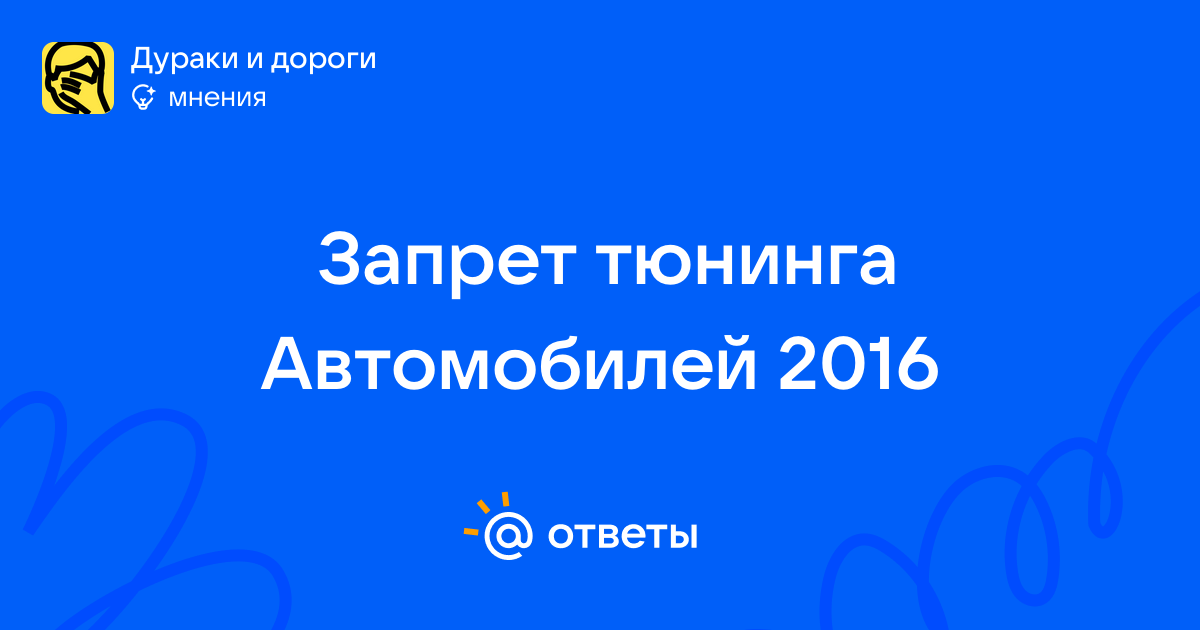 Дураки и дороги
мнения

Запрет тюнинга Автомобилей 2016

@ ответы